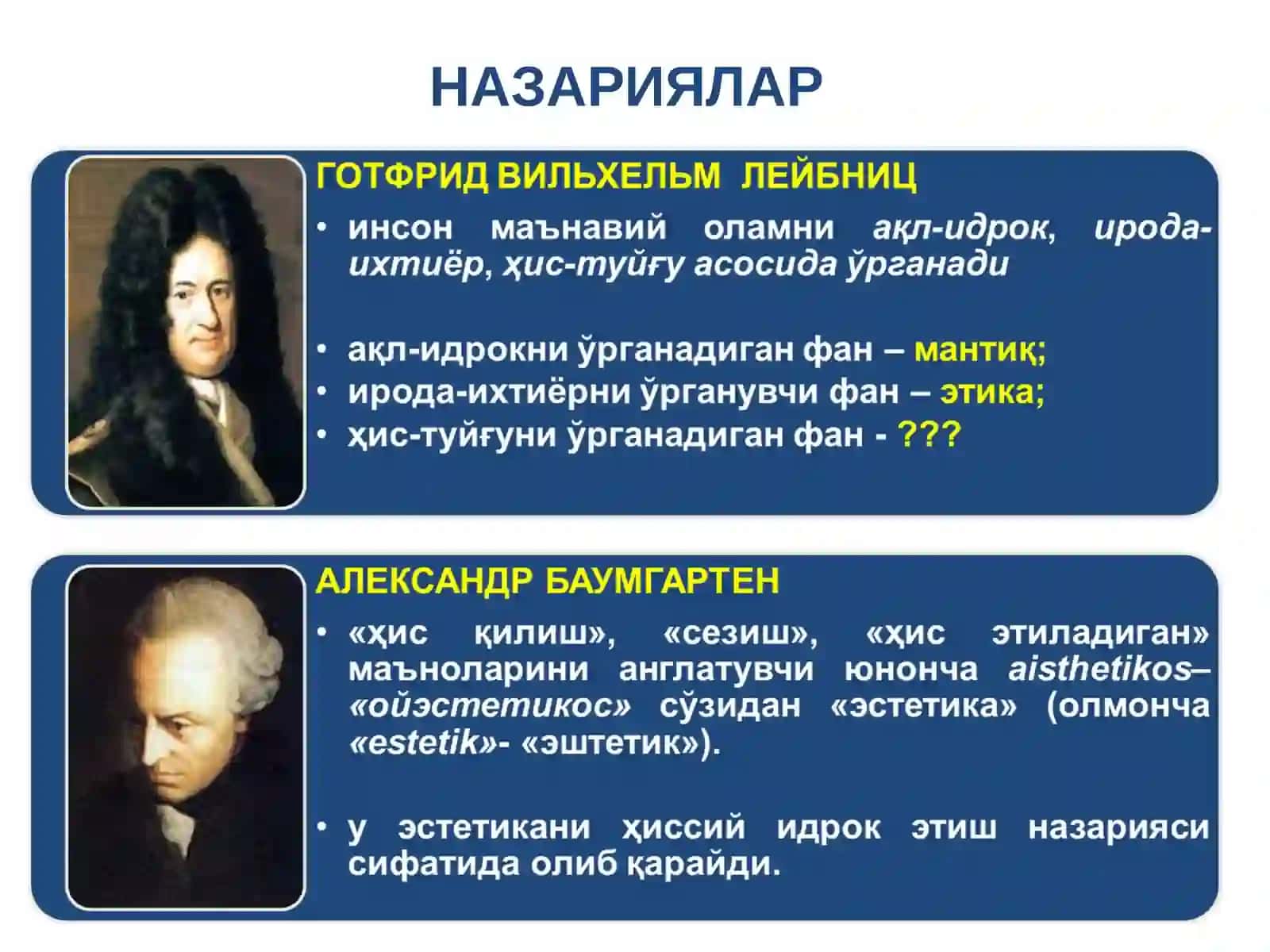 НАЗАРИЯЛАР

ГОТФРИД ВИЛЬХЕЛЬМ ЛЕЙБНИЦ

• инсон маънавий оламни ақл-идрок, ирода-ихтиёр, ҳис-туйғу асосида ўрганади

• ақл-идрокни ўрганадиган фан – мантиқ;
• ирода-ихтиёрни ўрганувчи фан – этика;
• ҳис-туйғуни ўрганадиган фан - ???

АЛЕКСАНДР БАУМГАРТЕН

• «ҳис қилиш», «сезиш», «ҳис этиладиган» маъноларини англатувчи юнонча aisthetikos– «ойэстетикос» сўзидан «эстетика» (олмонча «estetik»- «эштетик»).

• у эстетикани ҳиссий идрок этиш назарияси сифатида олиб қарайди.